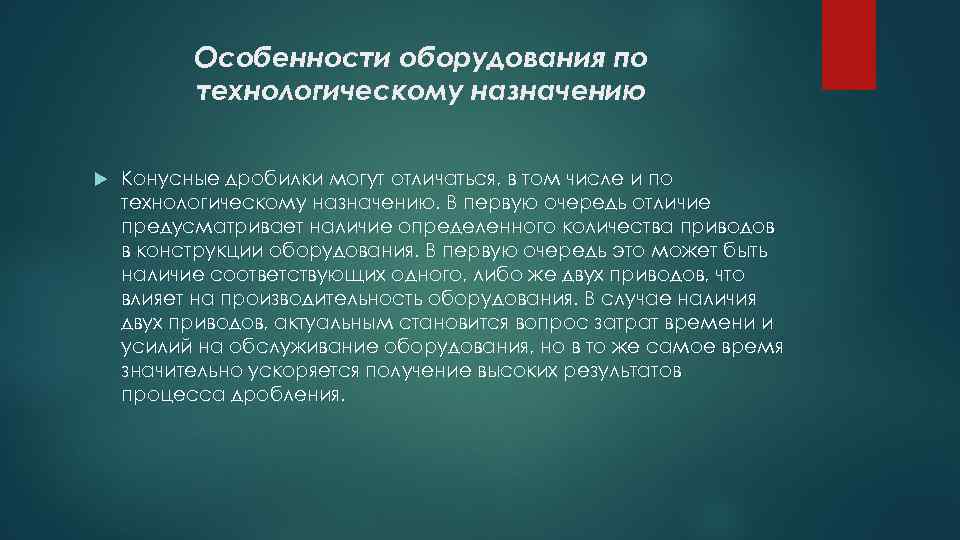 Особенности оборудования по технологическому назначению

Конусные дробилки могут отличаться, в том числе и по технологическому назначению. В первую очередь отличие предусматривает наличие определенного количества приводов в конструкции оборудования. В первую очередь это может быть наличие соответствующих одного, либо же двух приводов, что влияет на производительность оборудования. В случае наличия двух приводов, актуальным становится вопрос затрат времени и усилий на обслуживание оборудования, но в то же самое время значительно ускоряется получение высоких результатов процесса дробления.